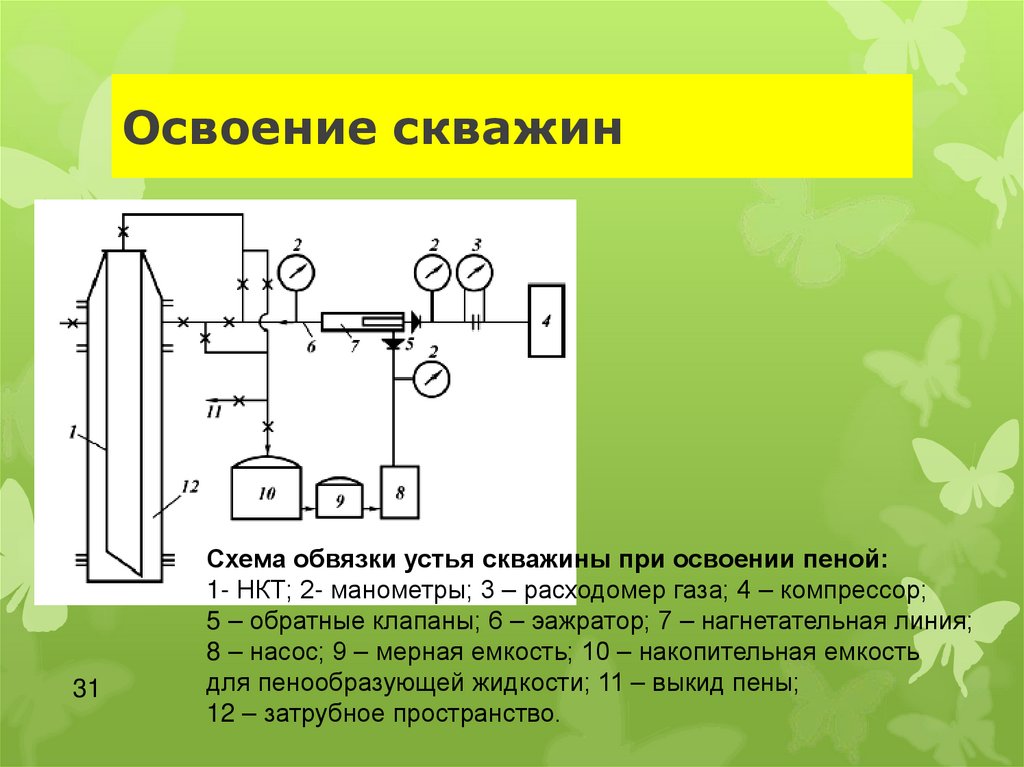 Освоение скважин

2 2 3 4 6 7 5 2 11 1 12 10 9 8

Схема обвязки устья скважины при освоении пеной:
1- НКТ; 2- манометры; 3 – расходомер газа; 4 – компрессор; 5 – обратные клапаны; 6 – эажратор; 7 – нагнетательная линия; 8 – насос; 9 – мерная емкость; 10 – накопительная емкость для пенообразующей жидкости; 11 – выкид пены; 12 – затрубное пространство.

31